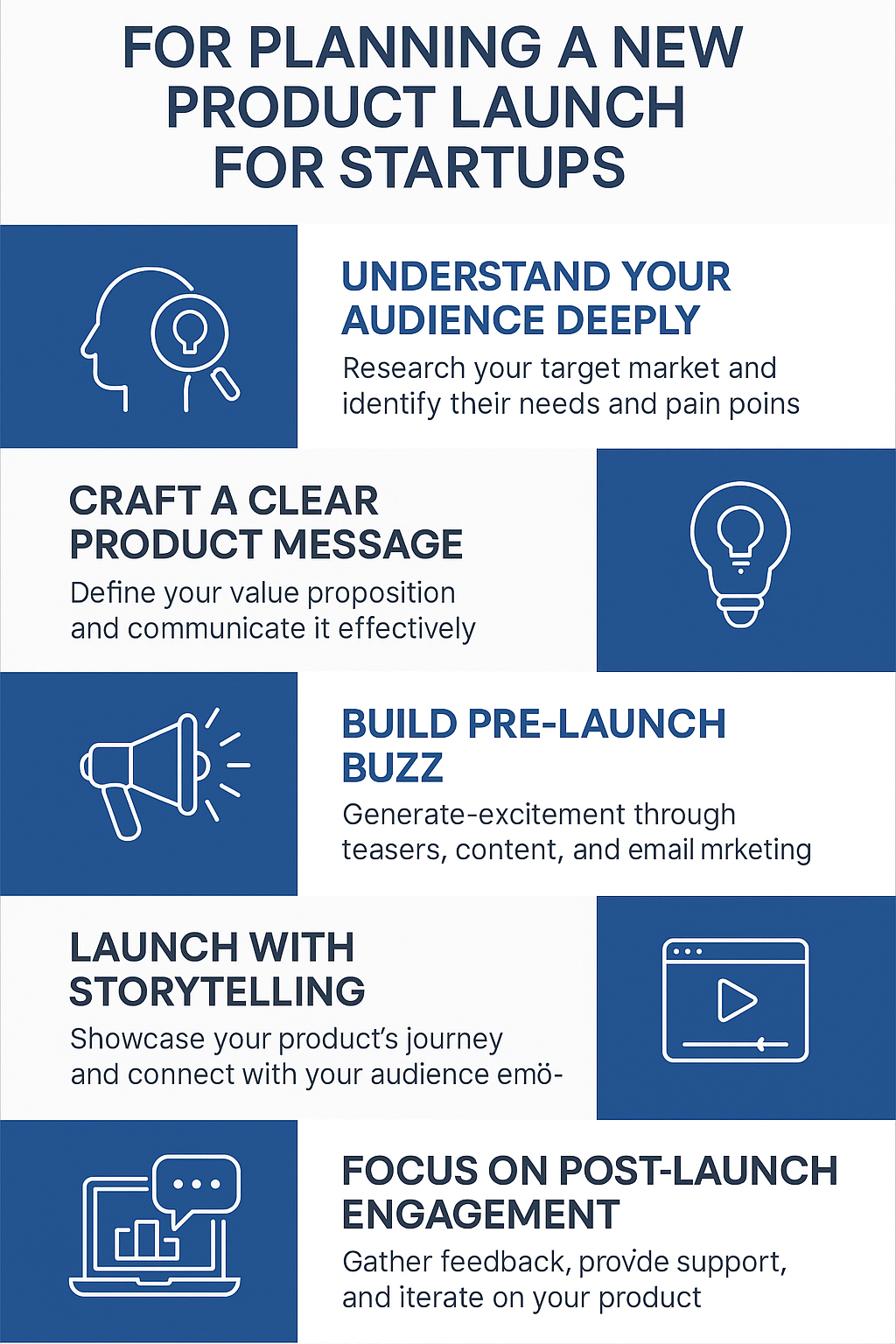 FOR PLANNING A NEW PRODUCT LAUNCH FOR STARTUPS

UNDERSTAND YOUR AUDIENCE DEEPLY

Research your target market and identify their needs and pain poins

CRAFT A CLEAR PRODUCT MESSAGE

Define your value proposition and communicate it effectively

BUILD PRE-LAUNCH BUZZ

Generate-excitement through teasers, content, and email mrketing

LAUNCH WITH STORYTELLING

Showcase your product's journey and connect with your audience emö-

FOCUS ON POST-LAUNCH ENGAGEMENT

Gather feedback, provde support, and iterate on your product